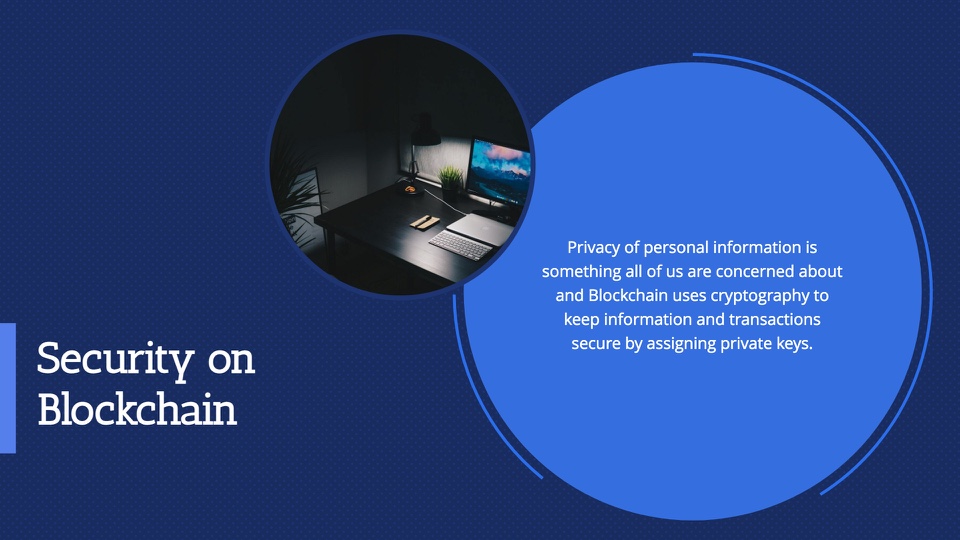 Security on Blockchain

Privacy of personal information is something all of us are concerned about and Blockchain uses cryptography to keep information and transactions secure by assigning private keys.